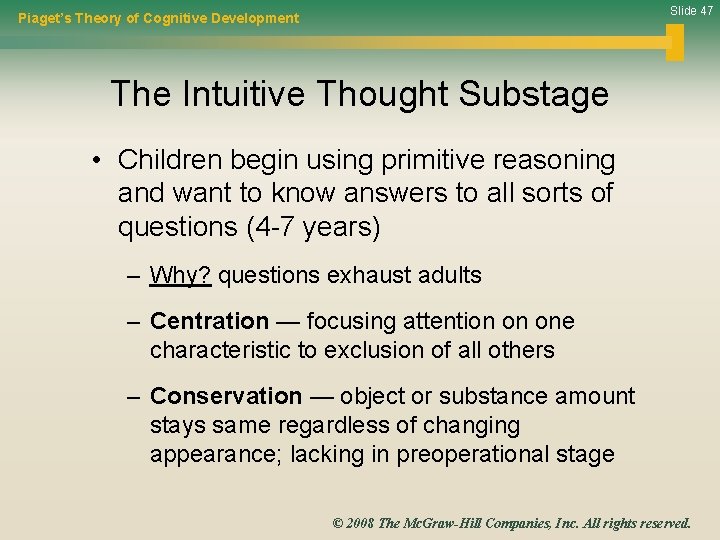 Piaget's Theory of Cognitive Development

Slide 47

The Intuitive Thought Substage

• Children begin using primitive reasoning and want to know answers to all sorts of questions (4-7 years)

– Why? questions exhaust adults

– Centration — focusing attention on one characteristic to exclusion of all others

– Conservation — object or substance amount stays same regardless of changing appearance; lacking in preoperational stage

© 2008 The McGraw-Hill Companies, Inc. All rights reserved.